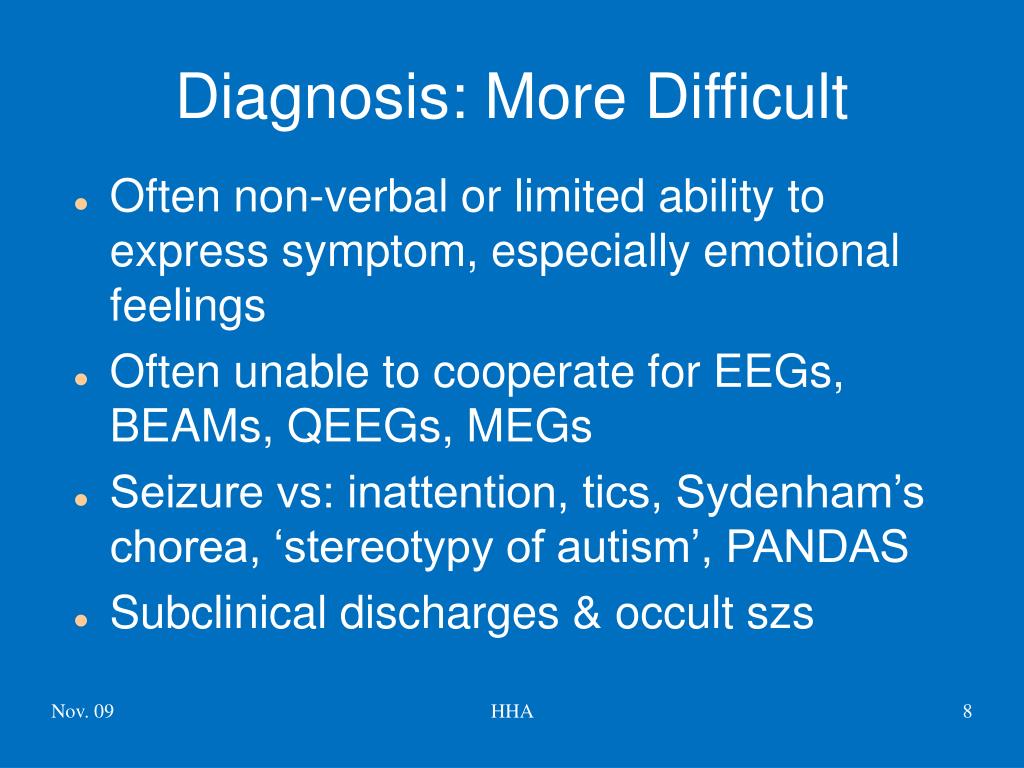 Diagnosis: More Difficult

- Often non-verbal or limited ability to express symptom, especially emotional feelings
- Often unable to cooperate for EEGs, BEAMs, QEEGs, MEGs
- Seizure vs: inattention, tics, Sydenham’s chorea, ‘stereotypy of autism’, PANDAS
- Subclinical discharges & occult szs

Nov. 09

HHA

8